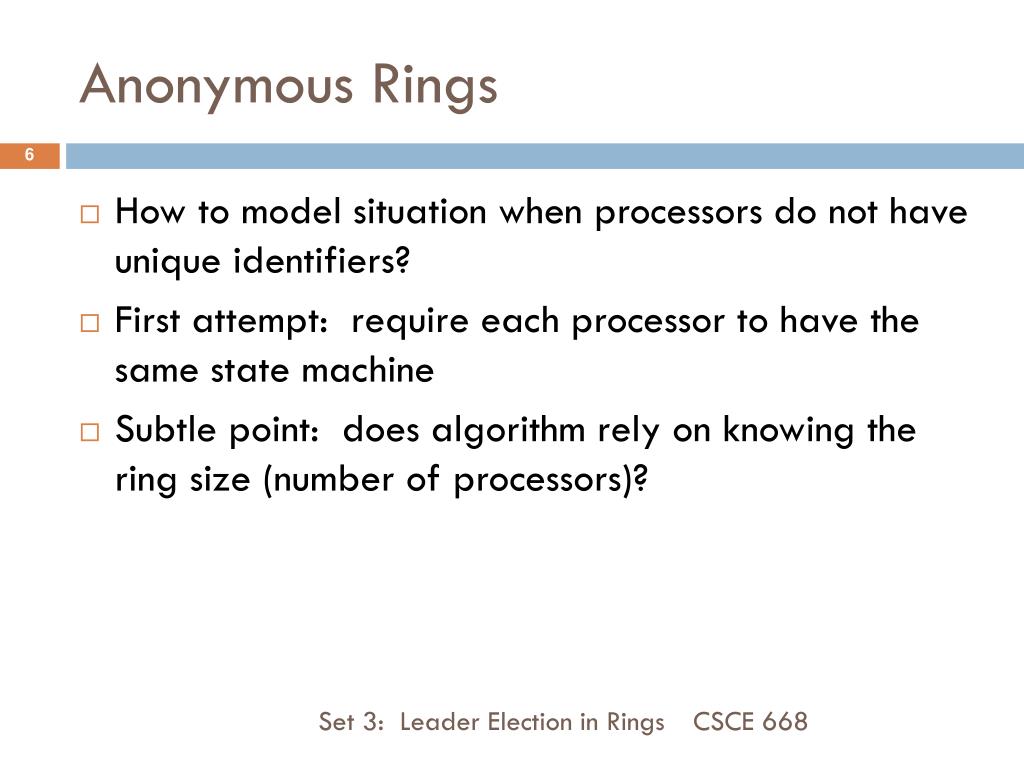 Anonymous Rings

6

□ How to model situation when processors do not have unique identifiers?

□ First attempt: require each processor to have the same state machine

□ Subtle point: does algorithm rely on knowing the ring size (number of processors)?

Set 3: Leader Election in Rings CSCE 668